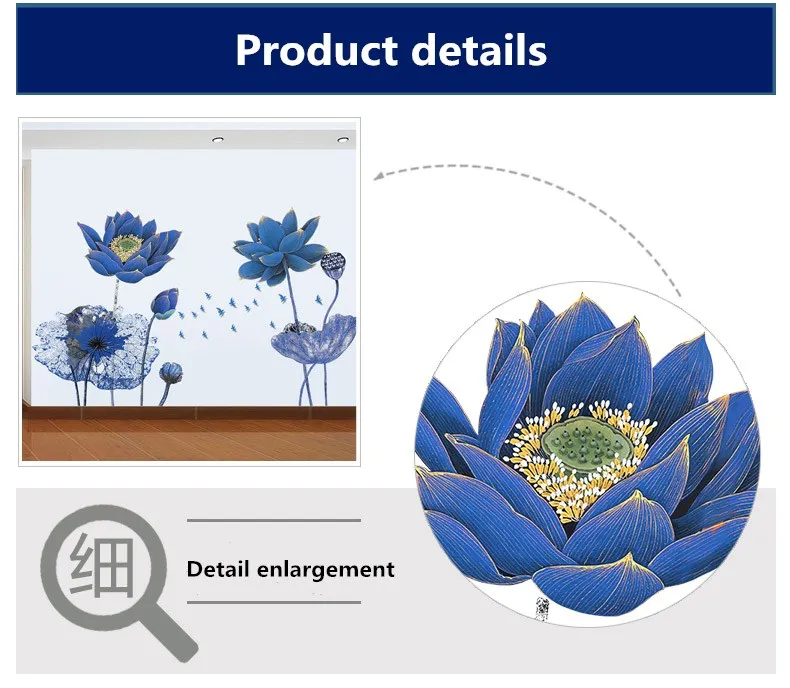 Product details

细

Detail enlargement